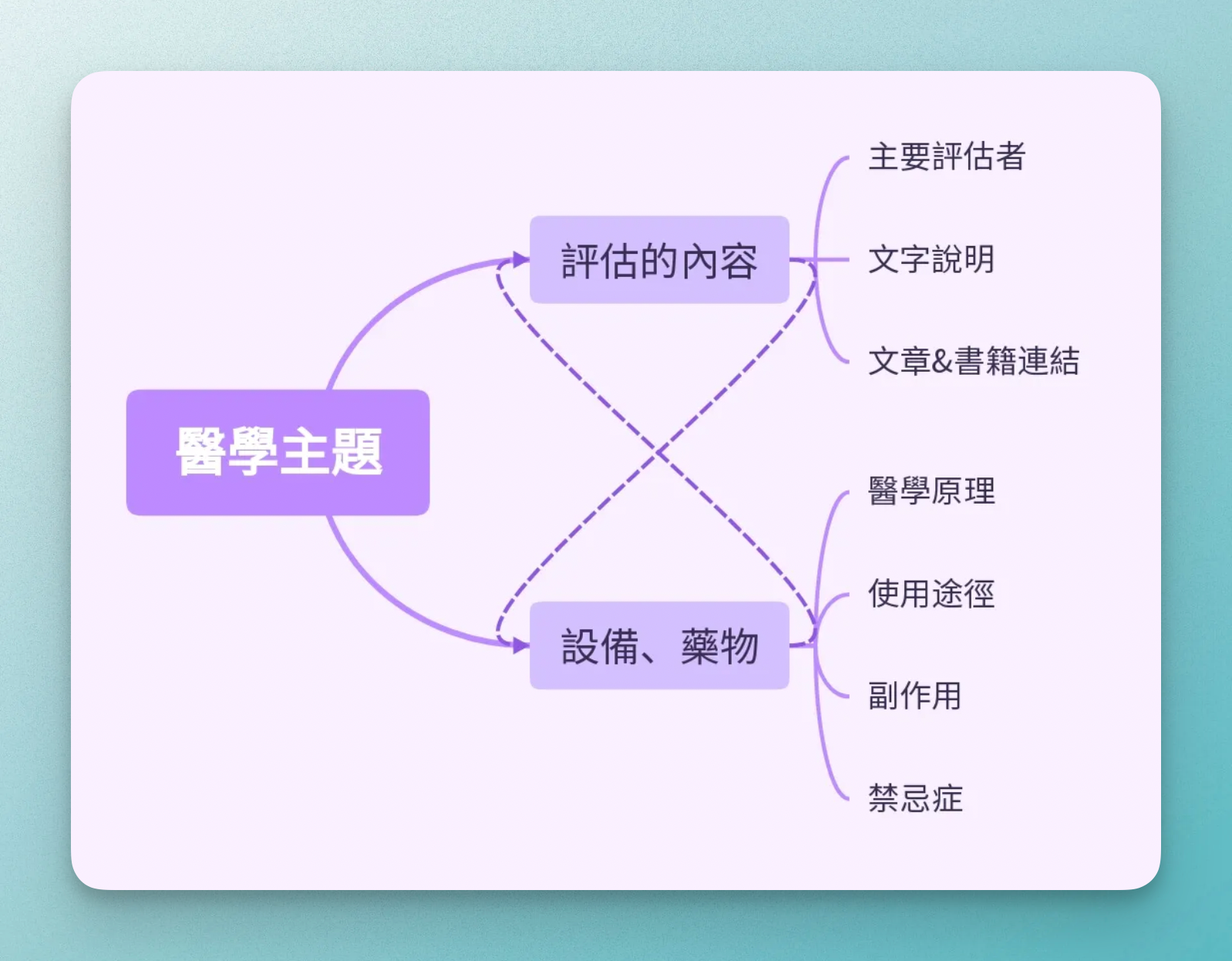 醫學主題

評估的內容

主要評估者

文字說明

文章&書籍連結

設備、藥物

醫學原理

使用途徑

副作用

禁忌症